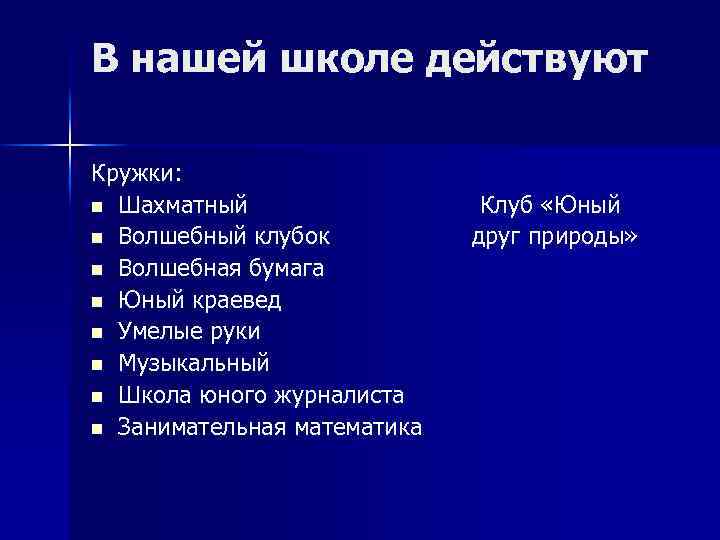 В нашей школе действуют

Кружки:
- Шахматный
- Волшебный клубок
- Волшебная бумага
- Юный краевед
- Умелые руки
- Музыкальный
- Школа юного журналиста
- Занимательная математика

Клуб «Юный друг природы»